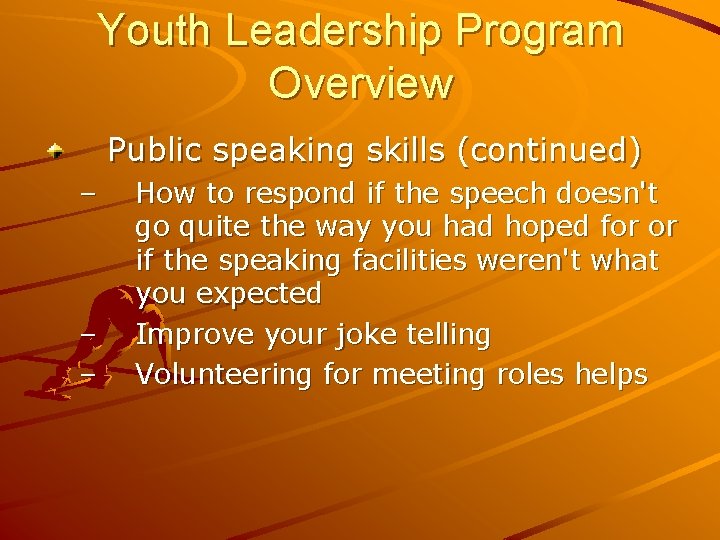 Youth Leadership Program Overview

Public speaking skills (continued)
– How to respond if the speech doesn't go quite the way you had hoped for or if the speaking facilities weren't what you expected
– Improve your joke telling
– Volunteering for meeting roles helps